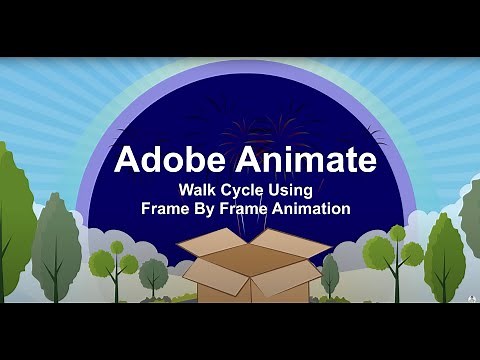 Adobe Animate
Walk Cycle Using
Frame By Frame Animation